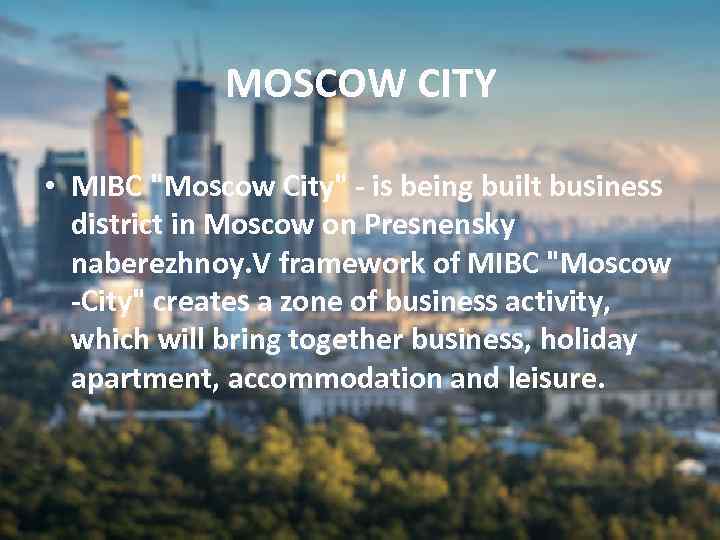 MOSCOW CITY

• MIBC "Moscow City" - is being built business district in Moscow on Presnensky naberezhnoy.V framework of MIBC "Moscow -City" creates a zone of business activity, which will bring together business, holiday apartment, accommodation and leisure.